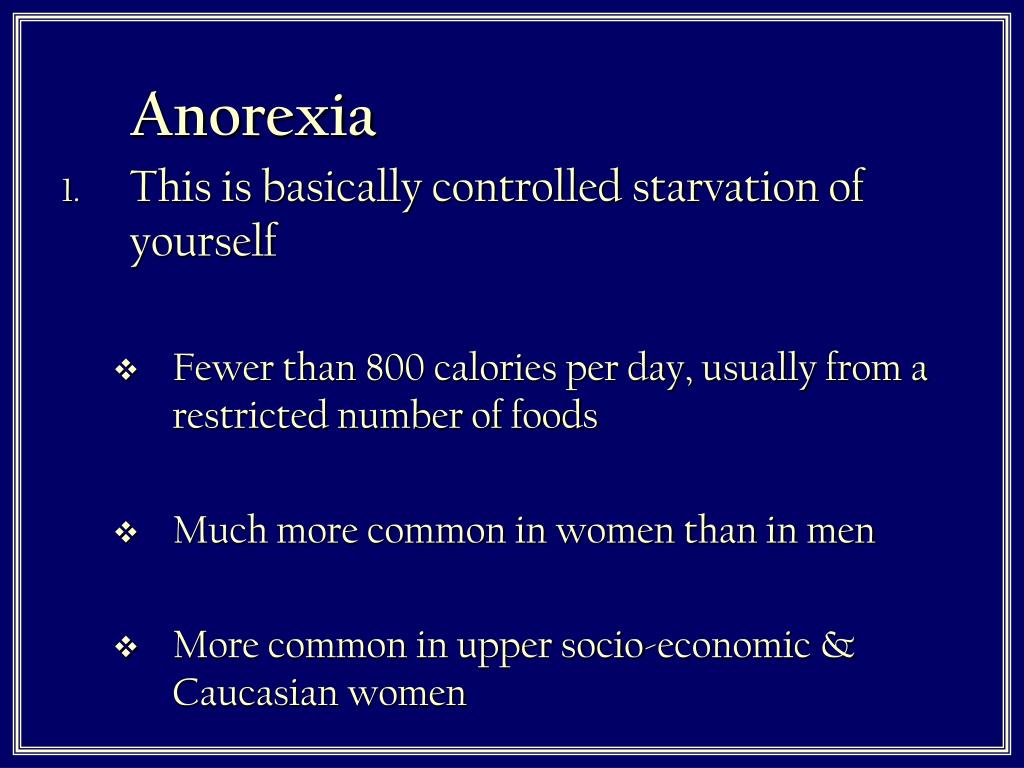 Anorexia

1. This is basically controlled starvation of yourself

❖ Fewer than 800 calories per day, usually from a restricted number of foods

❖ Much more common in women than in men

❖ More common in upper socio-economic & Caucasian women